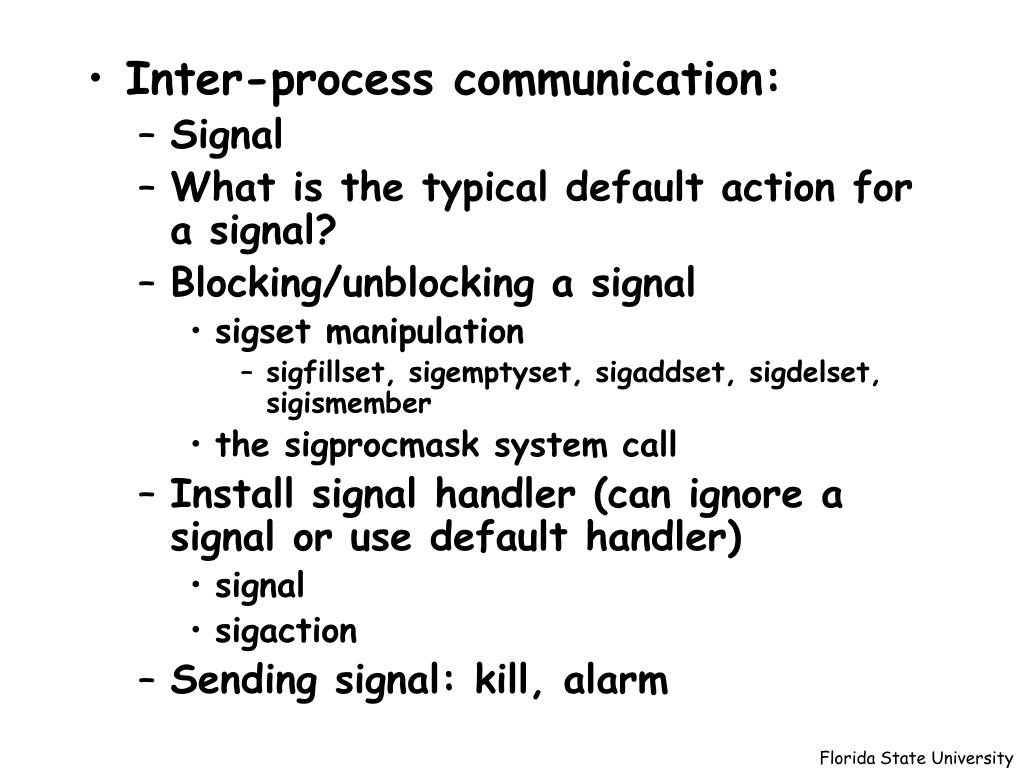 • Inter-process communication:
– Signal
– What is the typical default action for a signal?
– Blocking/unblocking a signal
• sigset manipulation
– sigfillset, sigemptyset, sigaddset, sigdelset, sigismember
• the sigprocmask system call
– Install signal handler (can ignore a signal or use default handler)
• signal
• sigaction
– Sending signal: kill, alarm

Florida State University